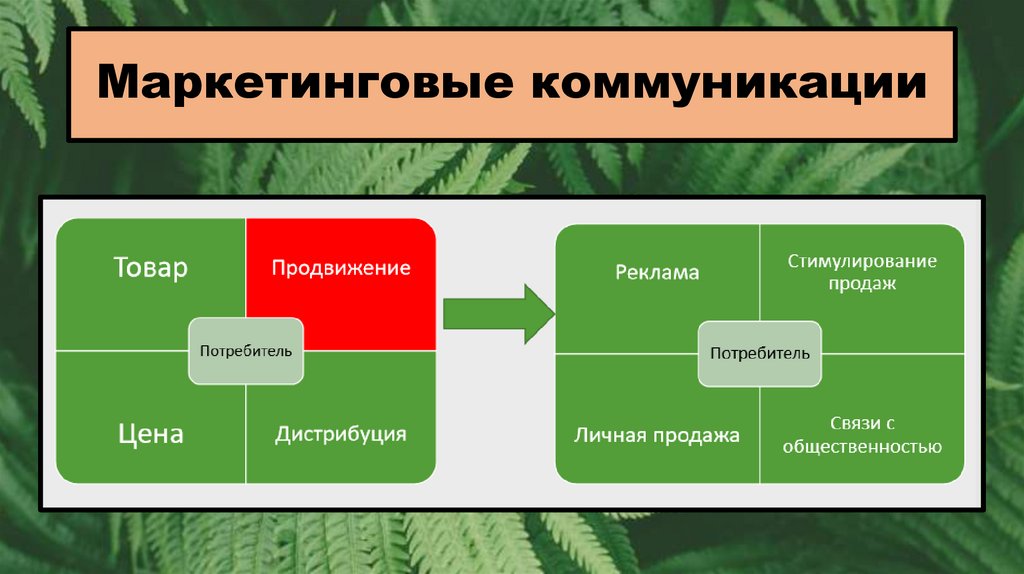 Маркетинговые коммуникации

Товар

Продвижение

Потребитель

Цена

Дистрибуция

Реклама

Стимулирование продаж

Потребитель

Личная продажа

Связи с общественностью